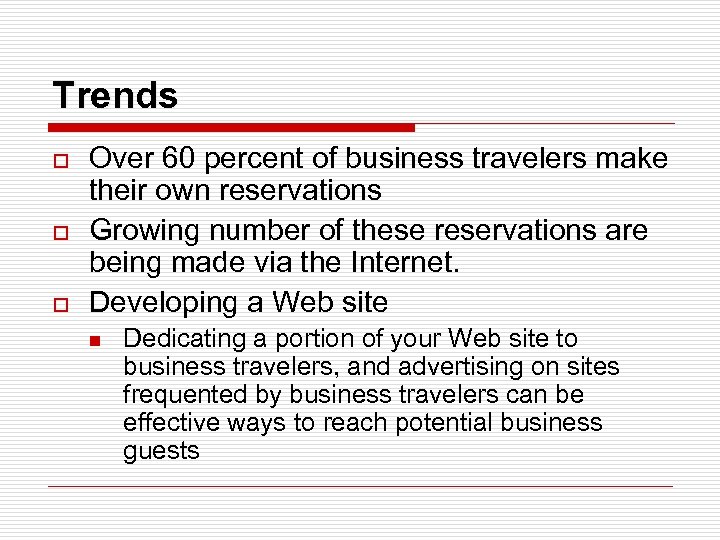 Trends

Over 60 percent of business travelers make their own reservations

Growing number of these reservations are being made via the Internet.

Developing a Web site

Dedicating a portion of your Web site to business travelers, and advertising on sites frequented by business travelers can be effective ways to reach potential business guests